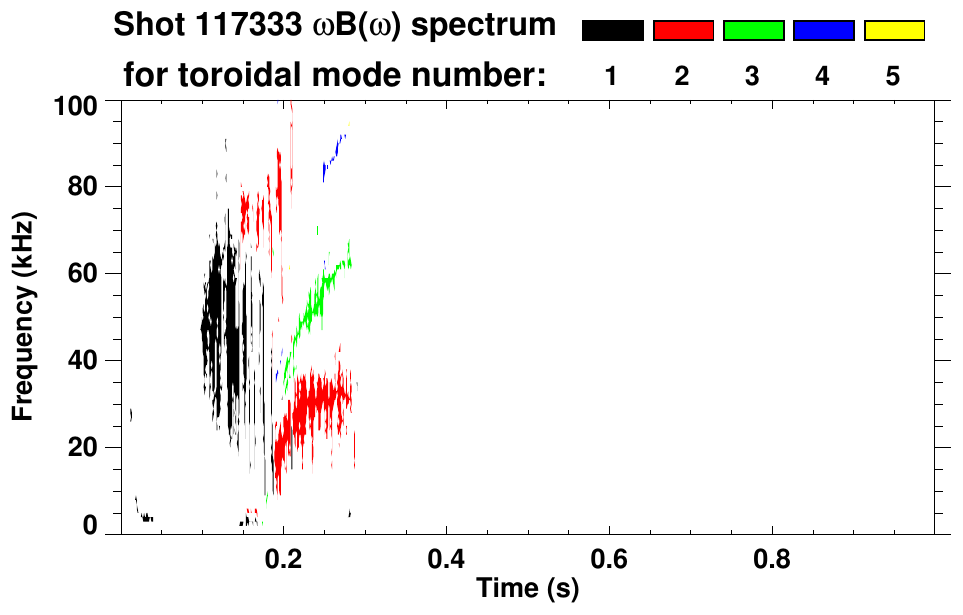 Shot 117333 $\omega B(\omega)$ spectrum
for toroidal mode number: 1 2 3 4 5

100
80
60
40
20
0
Frequency (kHz)

0.2
0.4
0.6
0.8
Time (s)